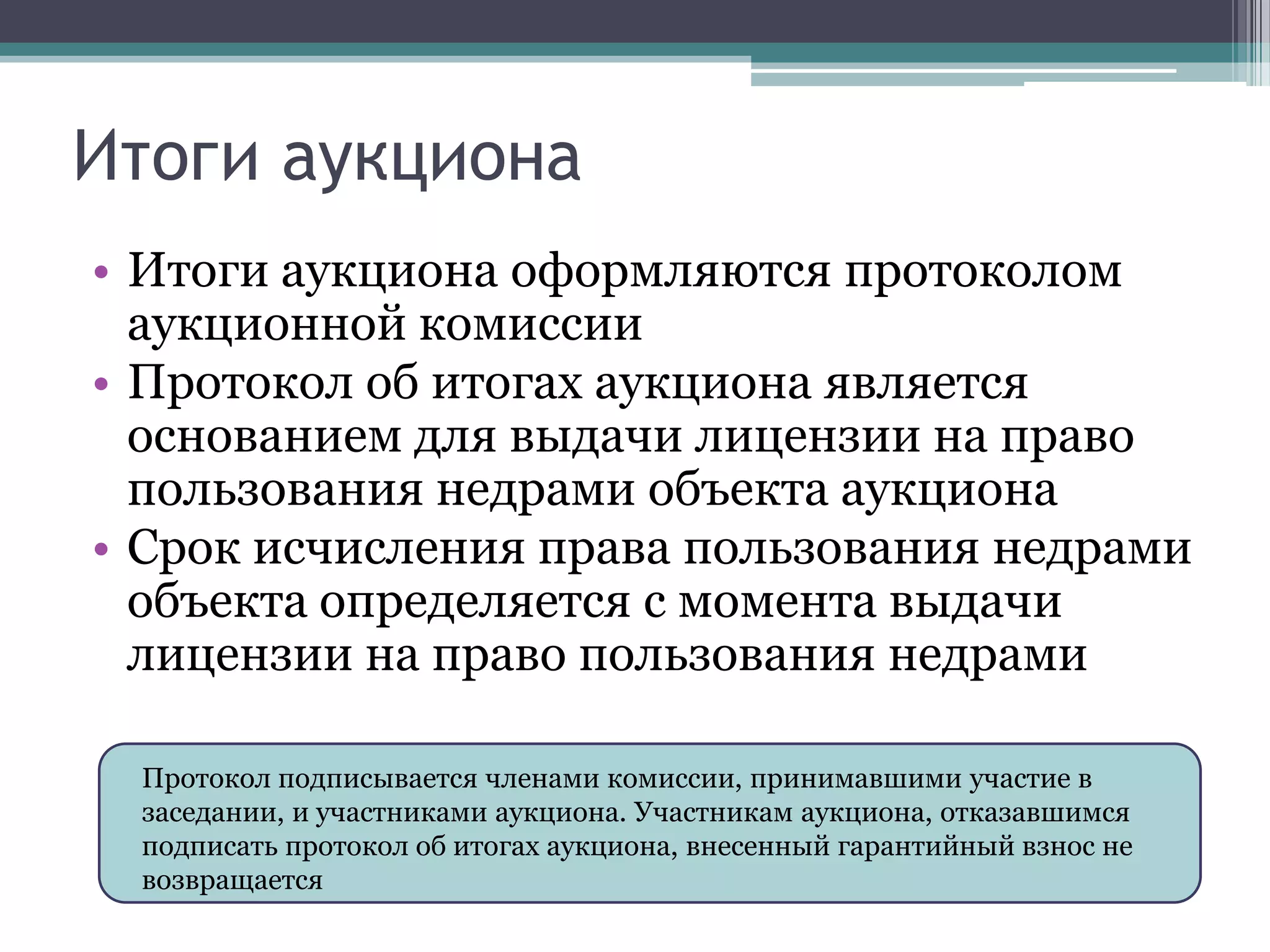 Итоги аукциона

• Итоги аукциона оформляются протоколом аукционной комиссии
• Протокол об итогах аукциона является основанием для выдачи лицензии на право пользования недрами объекта аукциона
• Срок исчисления права пользования недрами объекта определяется с момента выдачи лицензии на право пользования недрами

Протокол подписывается членами комиссии, принимавшими участие в заседании, и участниками аукциона. Участникам аукциона, отказавшимся подписать протокол об итогах аукциона, внесенный гарантийный взнос не возвращается